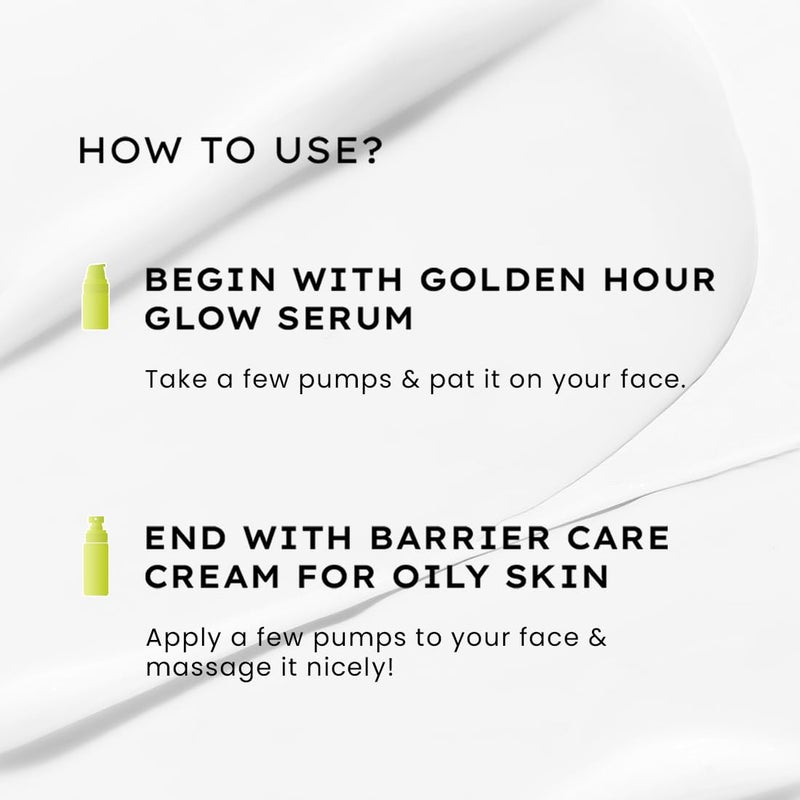 HOW TO USE?

BEGIN WITH GOLDEN HOUR GLOW SERUM

Take a few pumps & pat it on your face.

END WITH BARRIER CARE CREAM FOR OILY SKIN

Apply a few pumps to your face & massage it nicely!